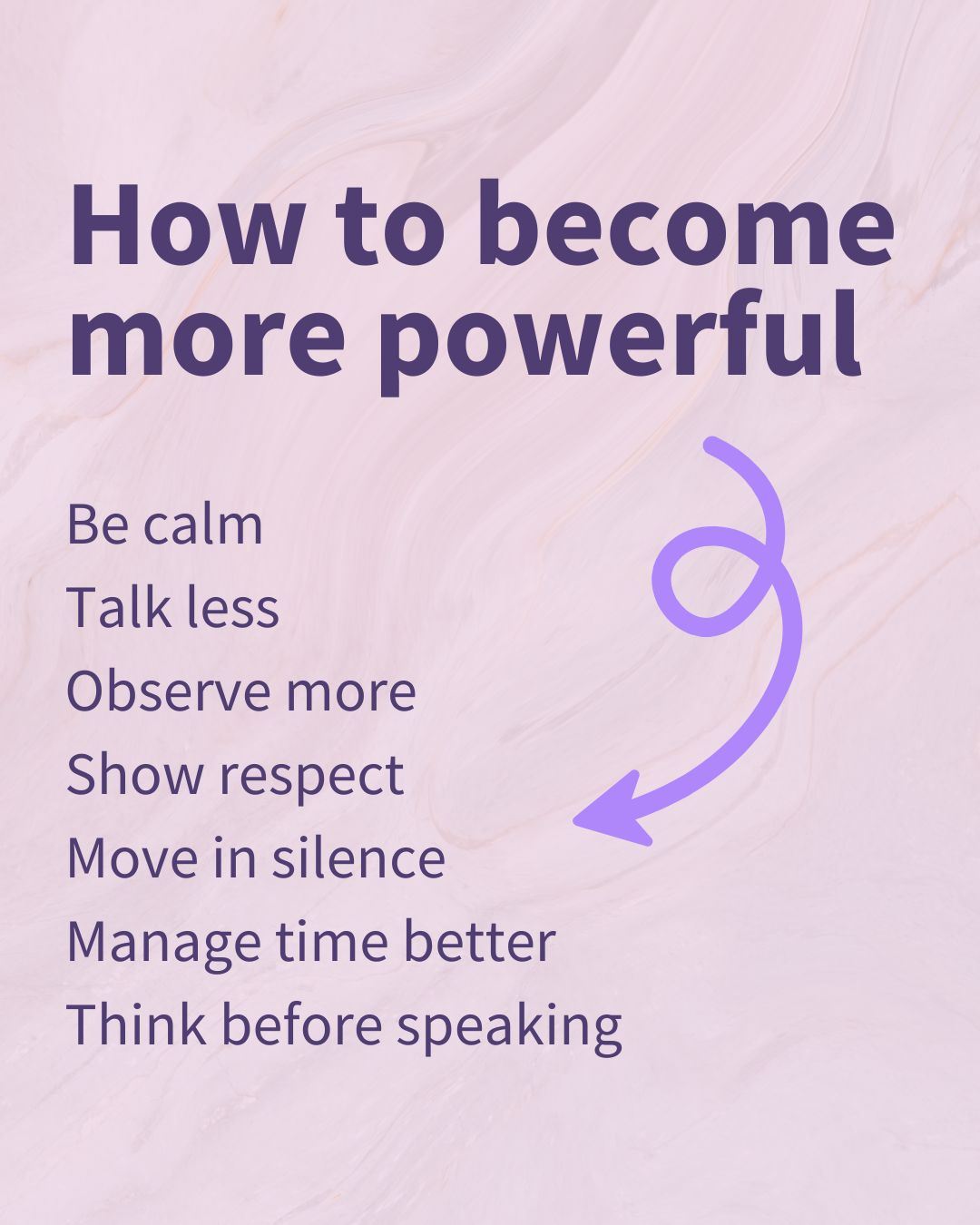 How to become more powerful

Be calm
Talk less
Observe more
Show respect
Move in silence
Manage time better
Think before speaking